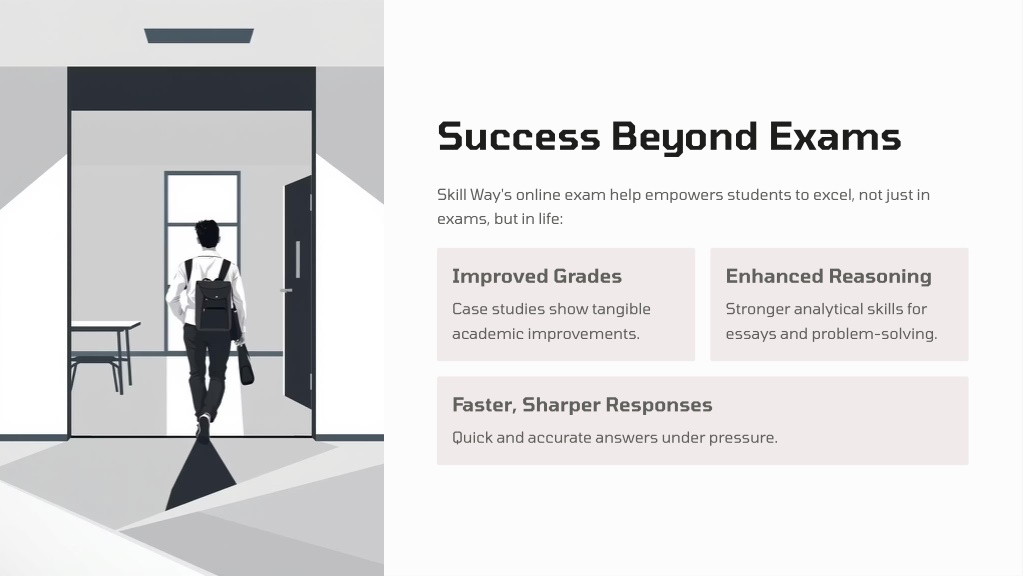 Success Beyond Exams

Skill Way's online exam help empowers students to excel, not just in exams, but in life:

Improved Grades

Case studies show tangible academic improvements.

Enhanced Reasoning

Stronger analytical skills for essays and problem-solving.

Faster, Sharper Responses

Quick and accurate answers under pressure.